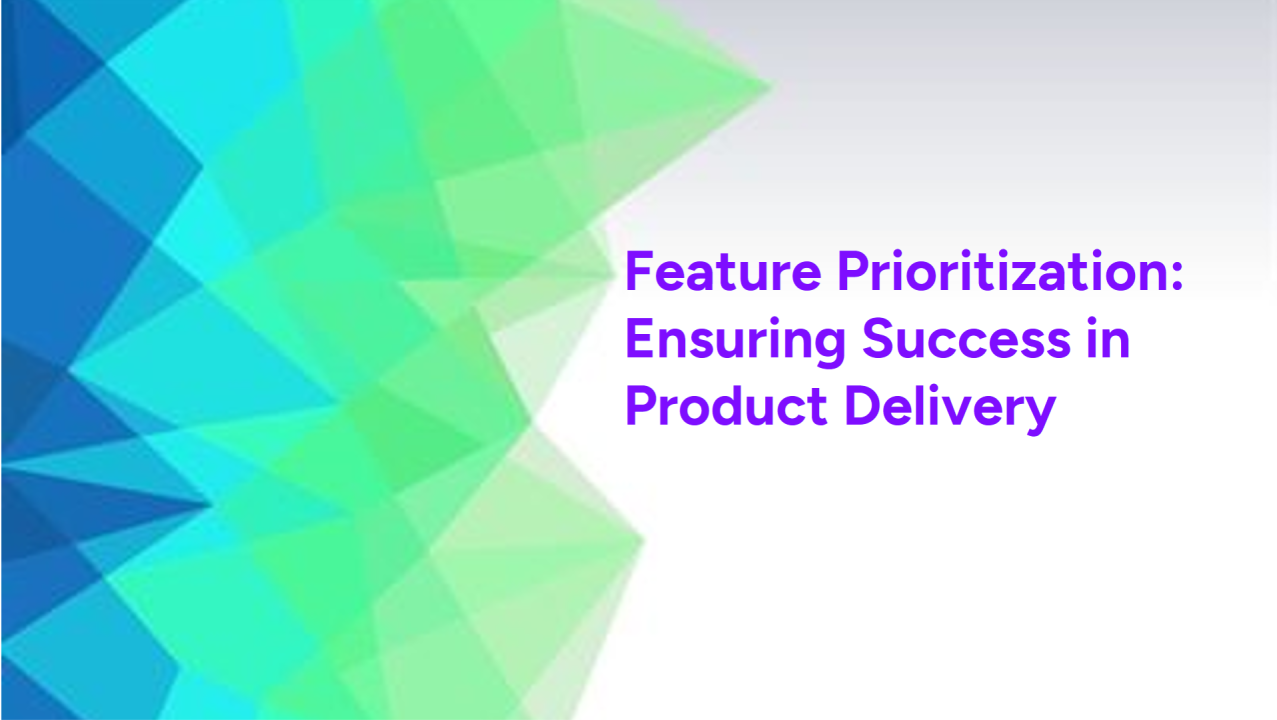 Feature Prioritization: Ensuring Success in Product Delivery